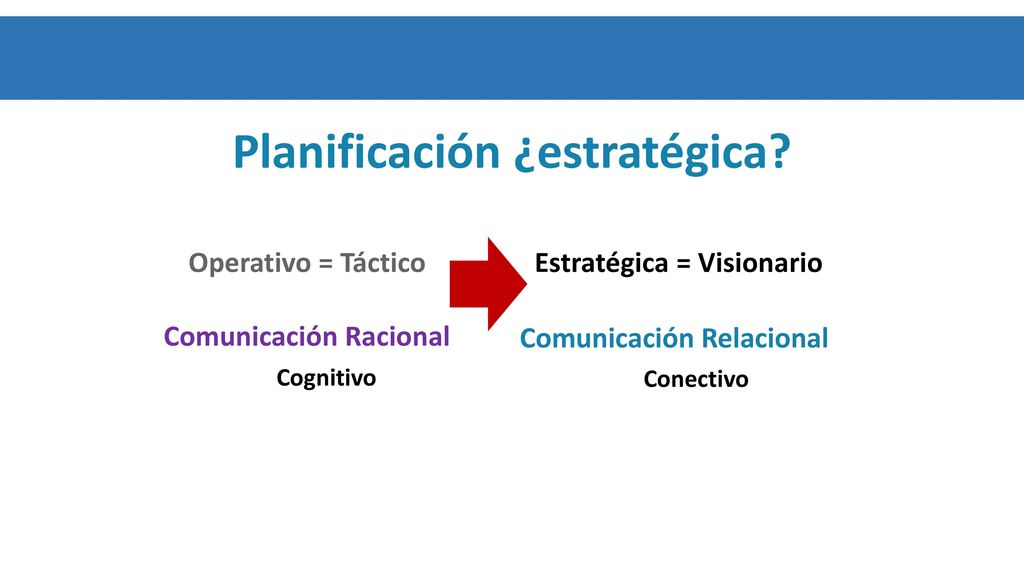 Planificación ¿estratégica?

Operativo = Táctico

Comunicación Racional

Cognitivo

Estratégica = Visionario

Comunicación Relacional

Conectivo